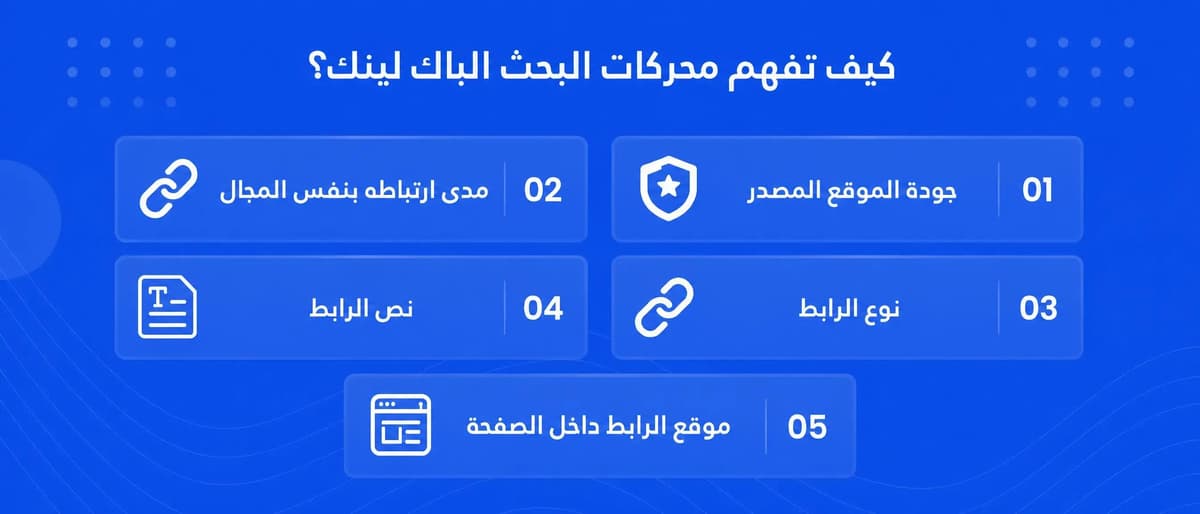 كيف تفهم محركات البحث الباك لينك؟

01 جودة الموقع المصدر

02 مدى ارتباطه بنفس المجال

03 نوع الرابط

04 نص الرابط

05 موقع الرابط داخل الصفحة